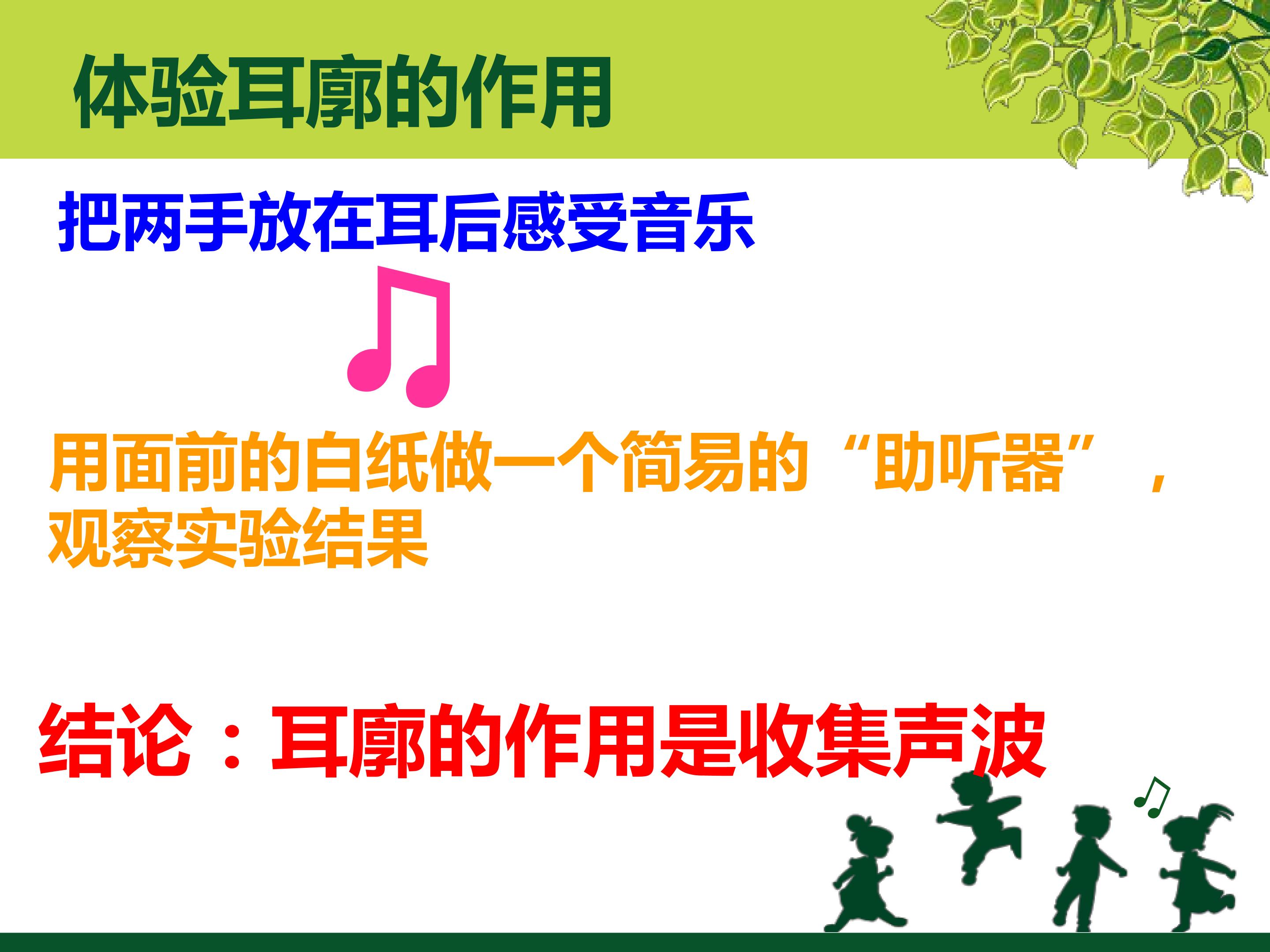 体验耳廓的作用

把两手放在耳后感受音乐

用面前的白纸做一个简易的“助听器”，观察实验结果

结论：耳廓的作用是收集声波